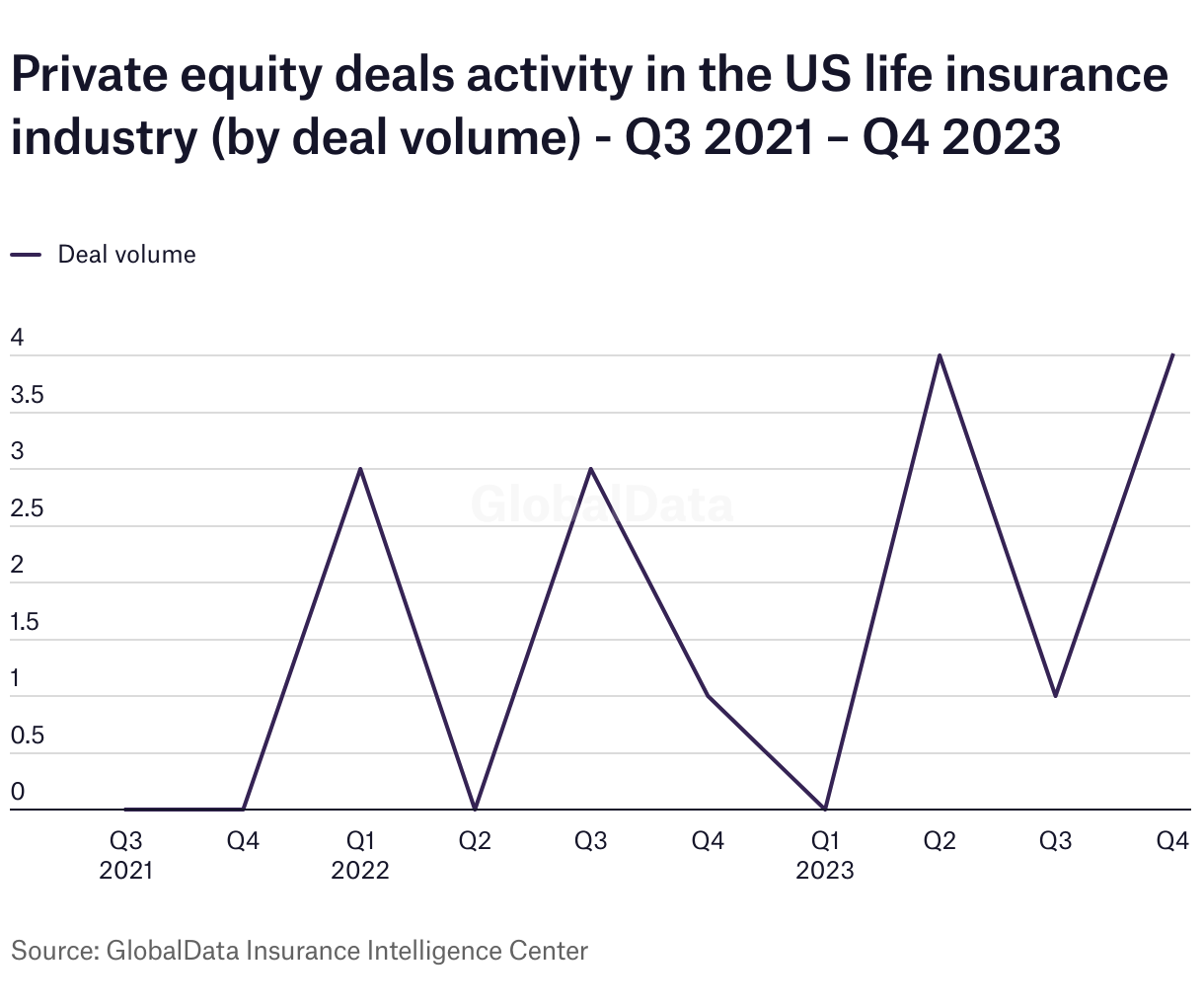 Private equity deals activity in the US life insurance industry (by deal volume) - Q3 2021 – Q4 2023

Deal volume

4
3.5
3
2.5
2
1.5
1
0.5
0

GlobalData

Q3 2021
Q4
Q1 2022
Q2
Q3
Q4
Q1 2023
Q2
Q3
Q4

Source: GlobalData Insurance Intelligence Center